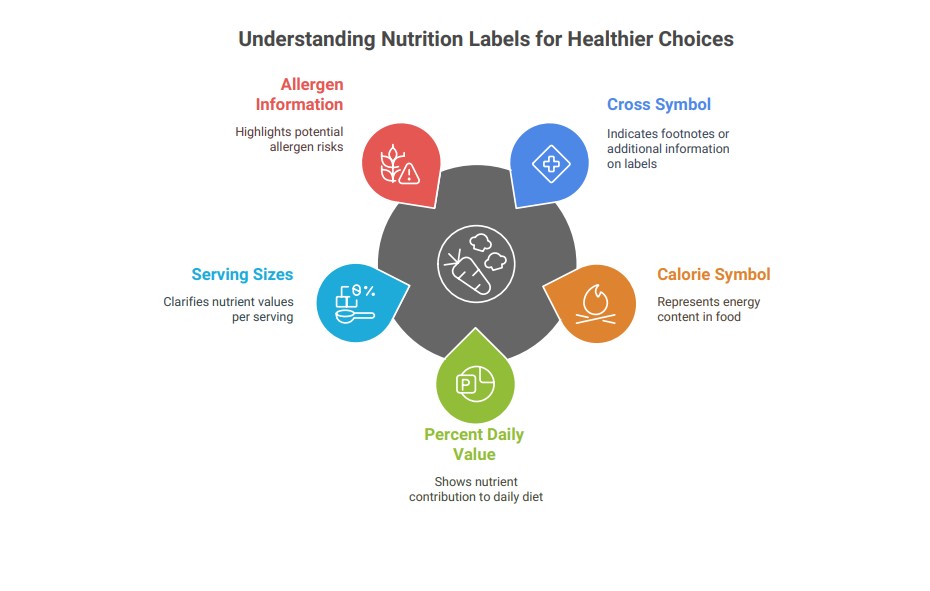 Understanding Nutrition Labels for Healthier Choices

Allergen Information
Highlights potential allergen risks

Cross Symbol
Indicates footnotes or additional information on labels

Serving Sizes
Clarifies nutrient values per serving

Calorie Symbol
Represents energy content in food

Percent Daily Value
Shows nutrient contribution to daily diet